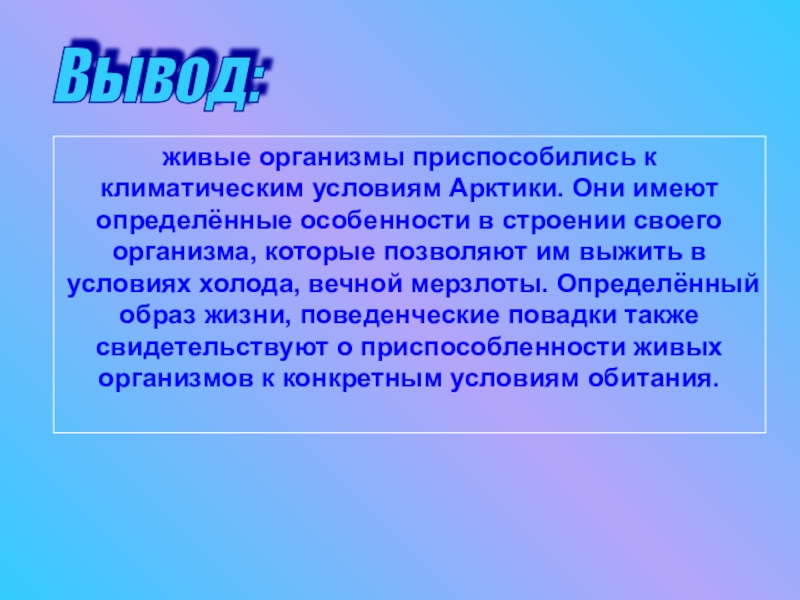 Вывод:

живые организмы приспособились к климатическим условиям Арктики. Они имеют определённые особенности в строении своего организма, которые позволяют им выжить в условиях холода, вечной мерзлоты. Определённый образ жизни, поведенческие повадки также свидетельствуют о приспособленности живых организмов к конкретным условиям обитания.